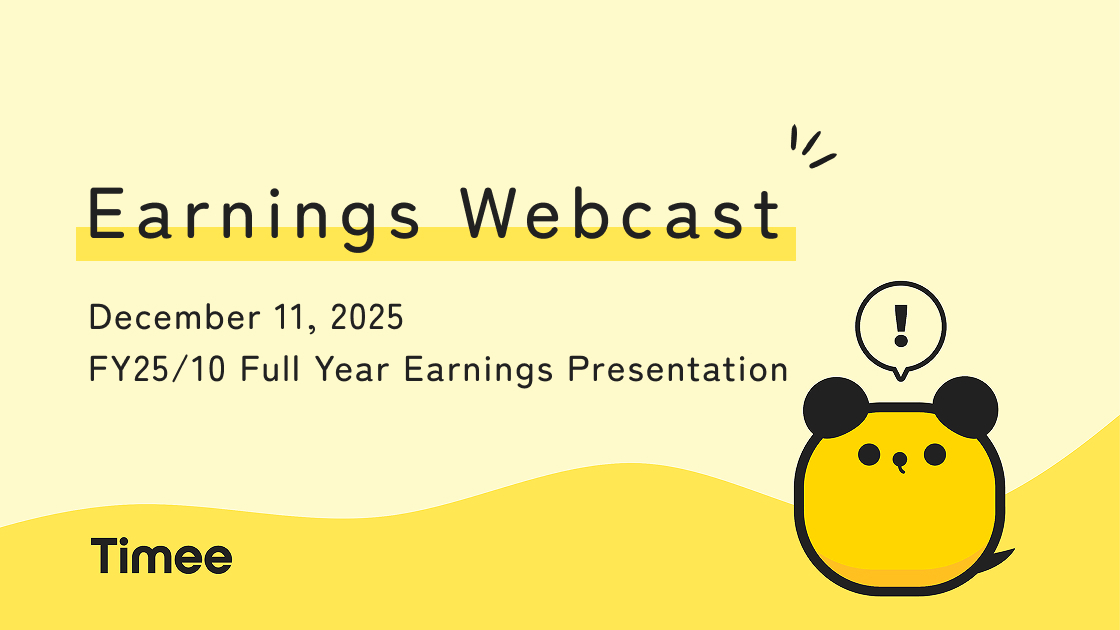 Earnings Webcast

December 11, 2025
FY25/10 Full Year Earnings Presentation

!

Timee